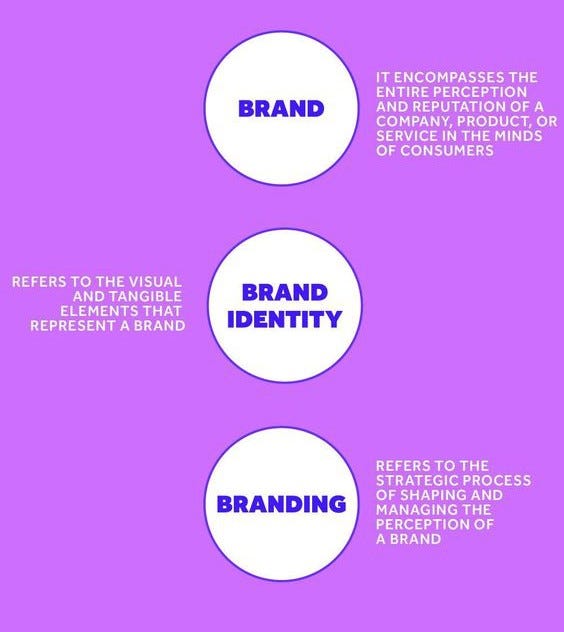 BRAND

IT ENCOMPASSES THE ENTIRE PERCEPTION AND REPUTATION OF A COMPANY, PRODUCT, OR SERVICE IN THE MINDS OF CONSUMERS

REFERS TO THE VISUAL AND TANGIBLE ELEMENTS THAT REPRESENT A BRAND

BRAND IDENTITY

BRANDING

REFERS TO THE STRATEGIC PROCESS OF SHAPING AND MANAGING THE PERCEPTION OF A BRAND